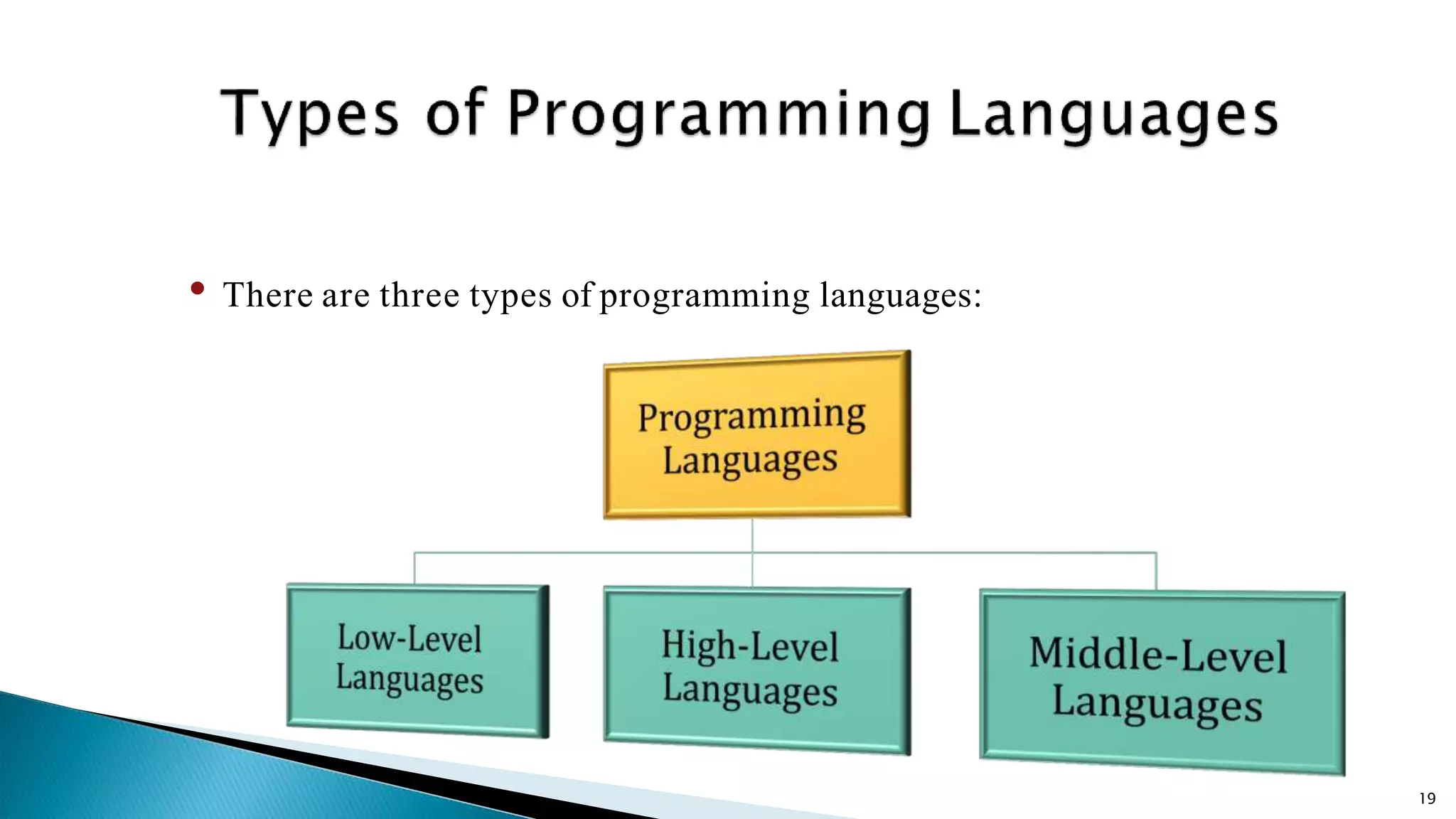 Types of Programming Languages

• There are three types of programming languages:

Programming Languages

Low-Level Languages

High-Level Languages

Middle-Level Languages

19